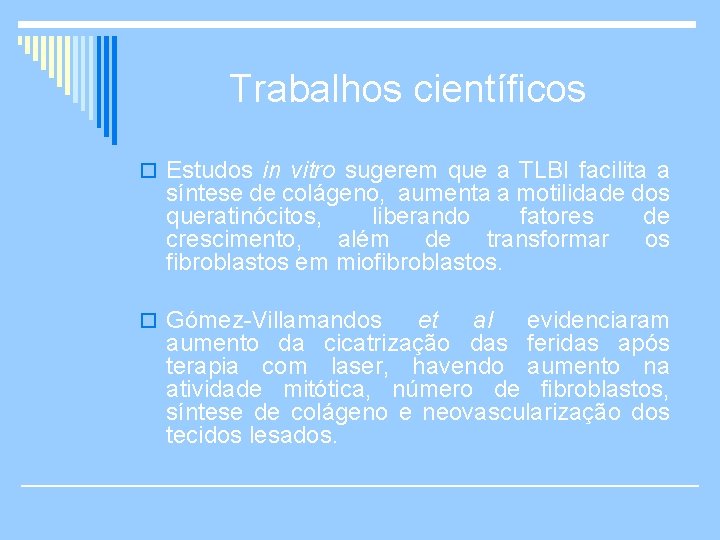 Trabalhos científicos

Estudos in vitro sugerem que a TLBI facilita a síntese de colágeno, aumenta a motilidade dos queratinócitos, liberando fatores de crescimento, além de transformar os fibroblastos em miofibroblastos.

Gómez-Villamandos et al evidenciaram aumento da cicatrização das feridas após terapia com laser, havendo aumento na atividade mitótica, número de fibroblastos, síntese de colágeno e neovascularização dos tecidos lesados.